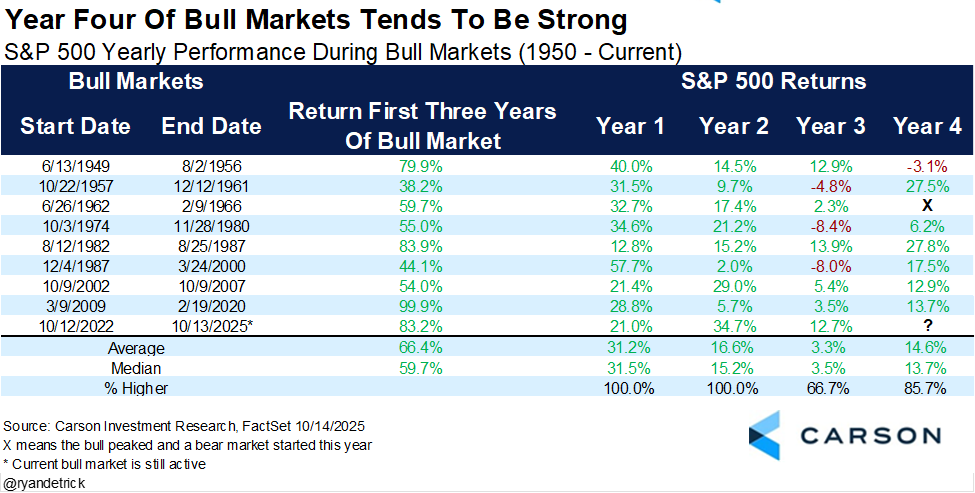 Year Four Of Bull Markets Tends To Be Strong
S&P 500 Yearly Performance During Bull Markets (1950 - Current)

| Bull Markets | | | S&P 500 Returns | | | |
|---|---|---|---|---|---|---|
| Start Date | End Date | Return First Three Years Of Bull Market | Year 1 | Year 2 | Year 3 | Year 4 |
| 6/13/1949 | 8/2/1956 | 79.9% | 40.0% | 14.5% | 12.9% | -3.1% |
| 10/22/1957 | 12/12/1961 | 38.2% | 31.5% | 9.7% | -4.8% | 27.5% |
| 6/26/1962 | 2/9/1966 | 59.7% | 32.7% | 17.4% | 2.3% | X |
| 10/3/1974 | 11/28/1980 | 55.0% | 34.6% | 21.2% | -8.4% | 6.2% |
| 8/12/1982 | 8/25/1987 | 83.9% | 12.8% | 15.2% | 13.9% | 27.8% |
| 12/4/1987 | 3/24/2000 | 44.1% | 57.7% | 2.0% | -8.0% | 17.5% |
| 10/9/2002 | 10/9/2007 | 54.0% | 21.4% | 29.0% | 5.4% | 12.9% |
| 3/9/2009 | 2/19/2020 | 99.9% | 28.8% | 5.7% | 3.5% | 13.7% |
| 10/12/2022 | 10/13/2025* | 83.2% | 21.0% | 34.7% | 12.7% | ? |
| Average | | 66.4% | 31.2% | 16.6% | 3.3% | 14.6% |
| Median | | 59.7% | 31.5% | 15.2% | 3.5% | 13.7% |
| % Higher | | | 100.0% | 100.0% | 66.7% | 85.7% |

Source: Carson Investment Research, FactSet 10/14/2025
X means the bull peaked and a bear market started this year
* Current bull market is still active
@ryandetrick

CARSON